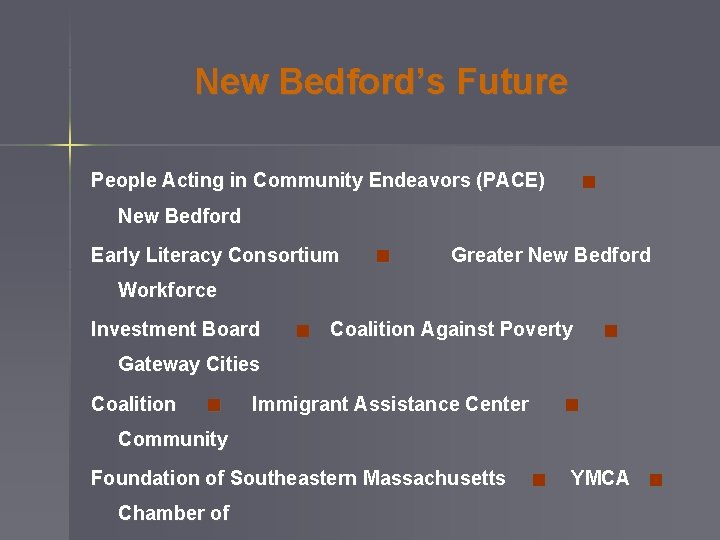 New Bedford's Future

People Acting in Community Endeavors (PACE) ■ New Bedford

Early Literacy Consortium ■ Greater New Bedford Workforce

Investment Board ■ Coalition Against Poverty ■ Gateway Cities

Coalition ■ Immigrant Assistance Center ■ Community

Foundation of Southeastern Massachusetts ■ YMCA ■ Chamber of